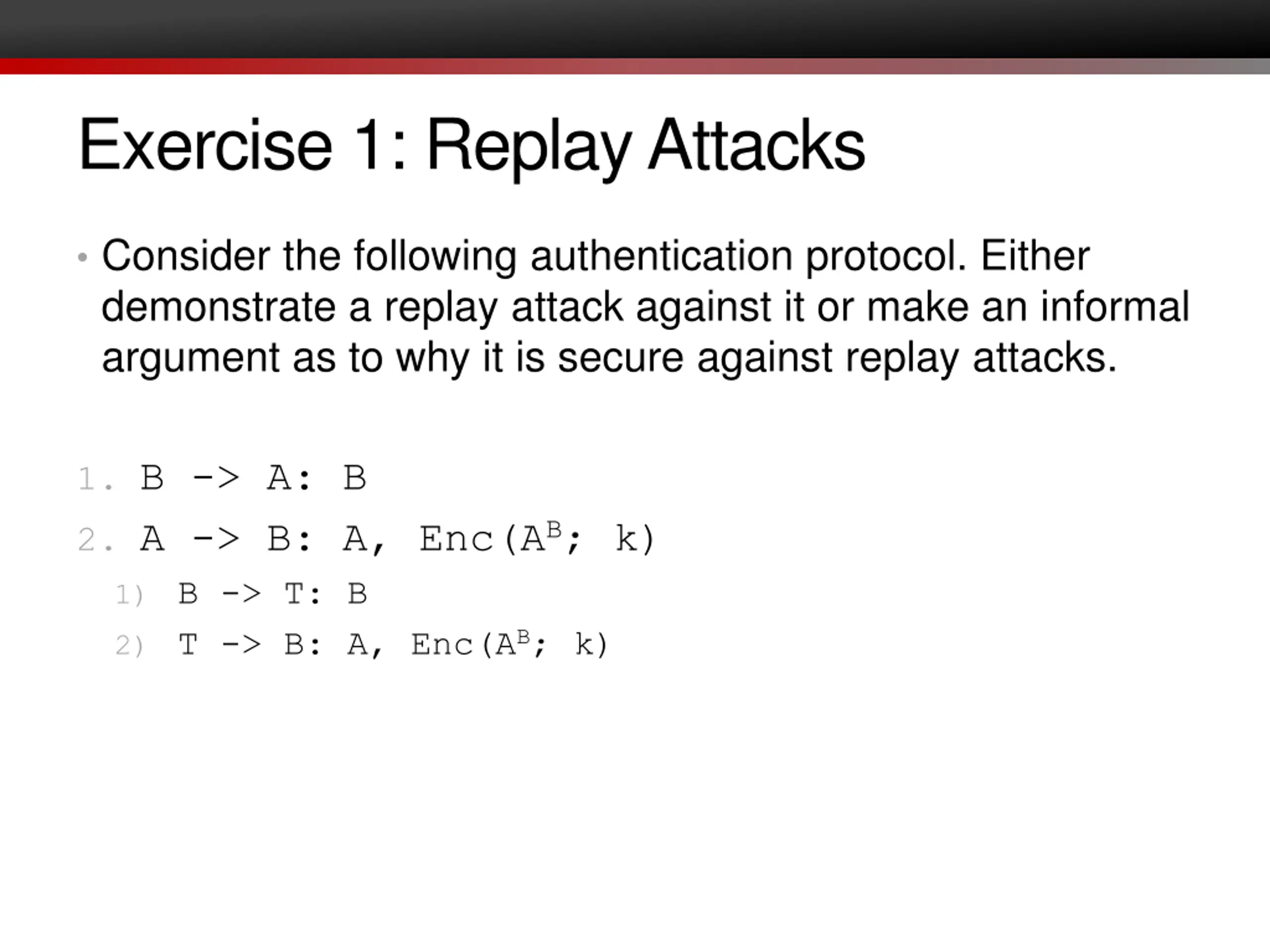 Exercise 1: Replay Attacks

• Consider the following authentication protocol. Either demonstrate a replay attack against it or make an informal argument as to why it is secure against replay attacks.

1. B -> A: B
2. A -> B: A, Enc($A^B$; k)
   1) B -> T: B
   2) T -> B: A, Enc($A^B$; k)